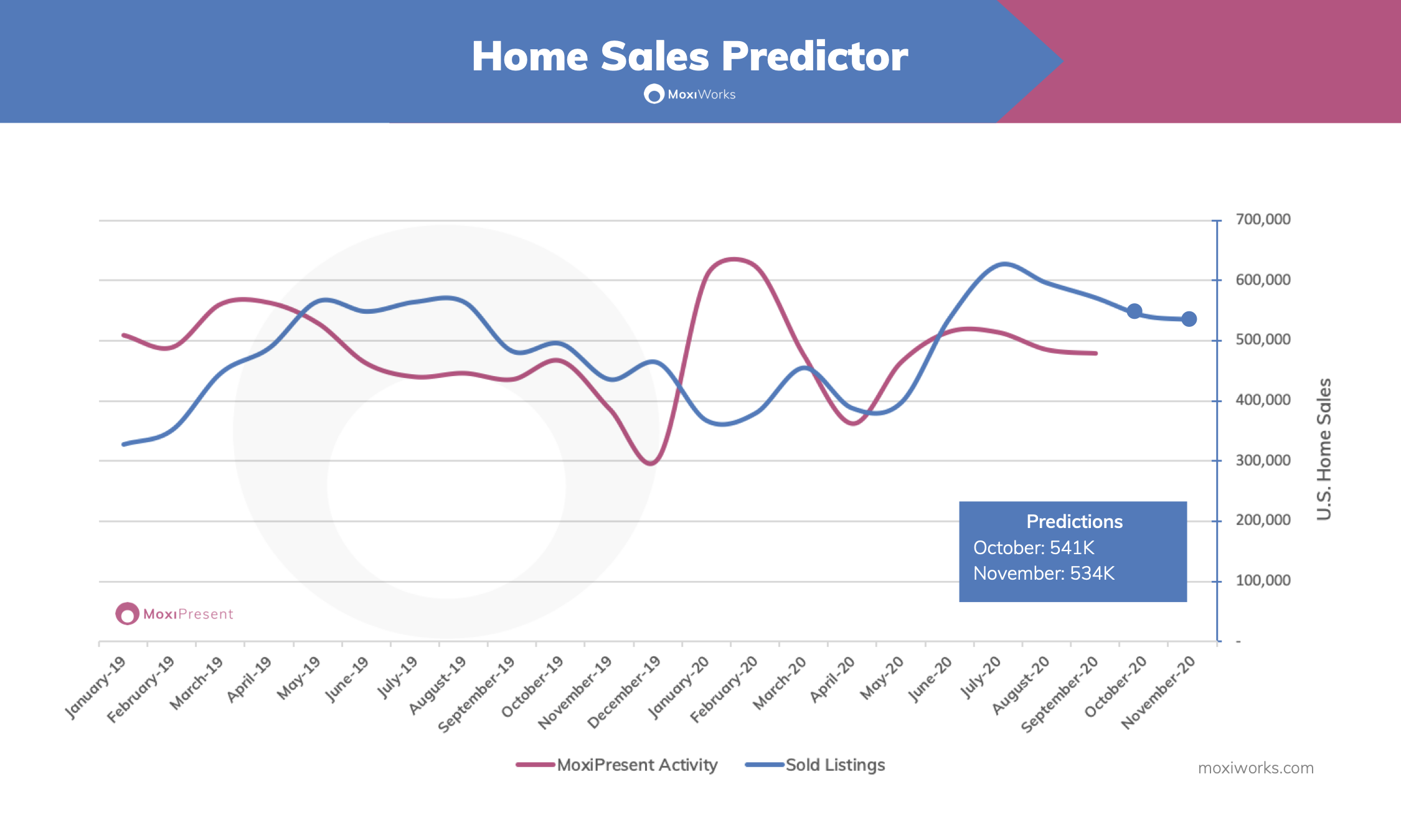 Home Sales Predictor
MoxiWorks

700,000
600,000
500,000
400,000
300,000
200,000
100,000
-

U.S. Home Sales

Predictions
October: 541K
November: 534K

MoxiPresent

January-19 February-19 March-19 April-19 May-19 June-19 July-19 August-19 September-19 October-19 November-19 December-19 January-20 February-20 March-20 April-20 May-20 June-20 July-20 August-20 September-20 October-20 November-20

MoxiPresent Activity
Sold Listings

moxiworks.com